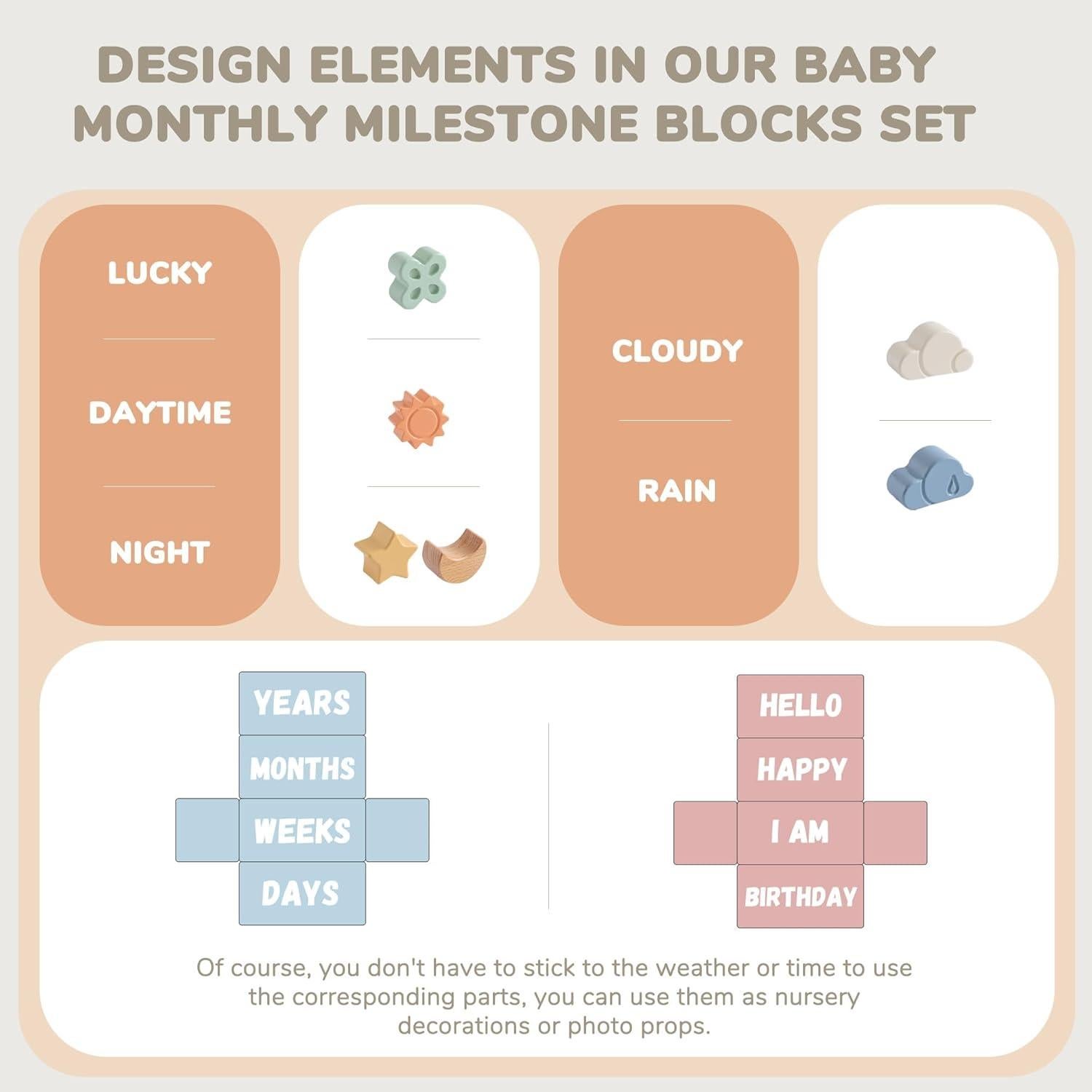 DESIGN ELEMENTS IN OUR BABY MONTHLY MILESTONE BLOCKS SET

LUCKY

DAYTIME

NIGHT

CLOUDY

RAIN

YEARS
MONTHS
WEEKS
DAYS

HELLO
HAPPY
I AM
BIRTHDAY

Of course, you don't have to stick to the weather or time to use the corresponding parts, you can use them as nursery decorations or photo props.